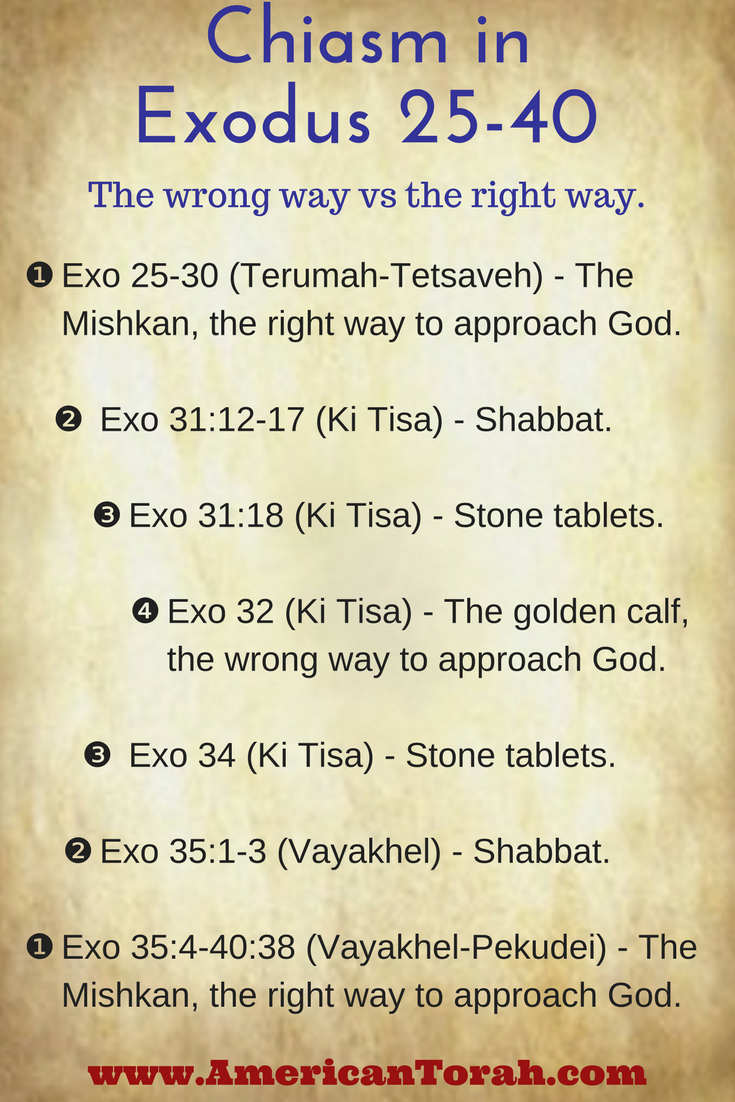 Chiasm in Exodus 25-40

The wrong way vs the right way.

❶ Exo 25-30 (Terumah-Tetsaveh) - The Mishkan, the right way to approach God.

❷ Exo 31:12-17 (Ki Tisa) - Shabbat.

❸ Exo 31:18 (Ki Tisa) - Stone tablets.

❹ Exo 32 (Ki Tisa) - The golden calf, the wrong way to approach God.

❸ Exo 34 (Ki Tisa) - Stone tablets.

❷ Exo 35:1-3 (Vayakhel) - Shabbat.

❶ Exo 35:4-40:38 (Vayakhel-Pekudei) - The Mishkan, the right way to approach God.

www.AmericanTorah.com